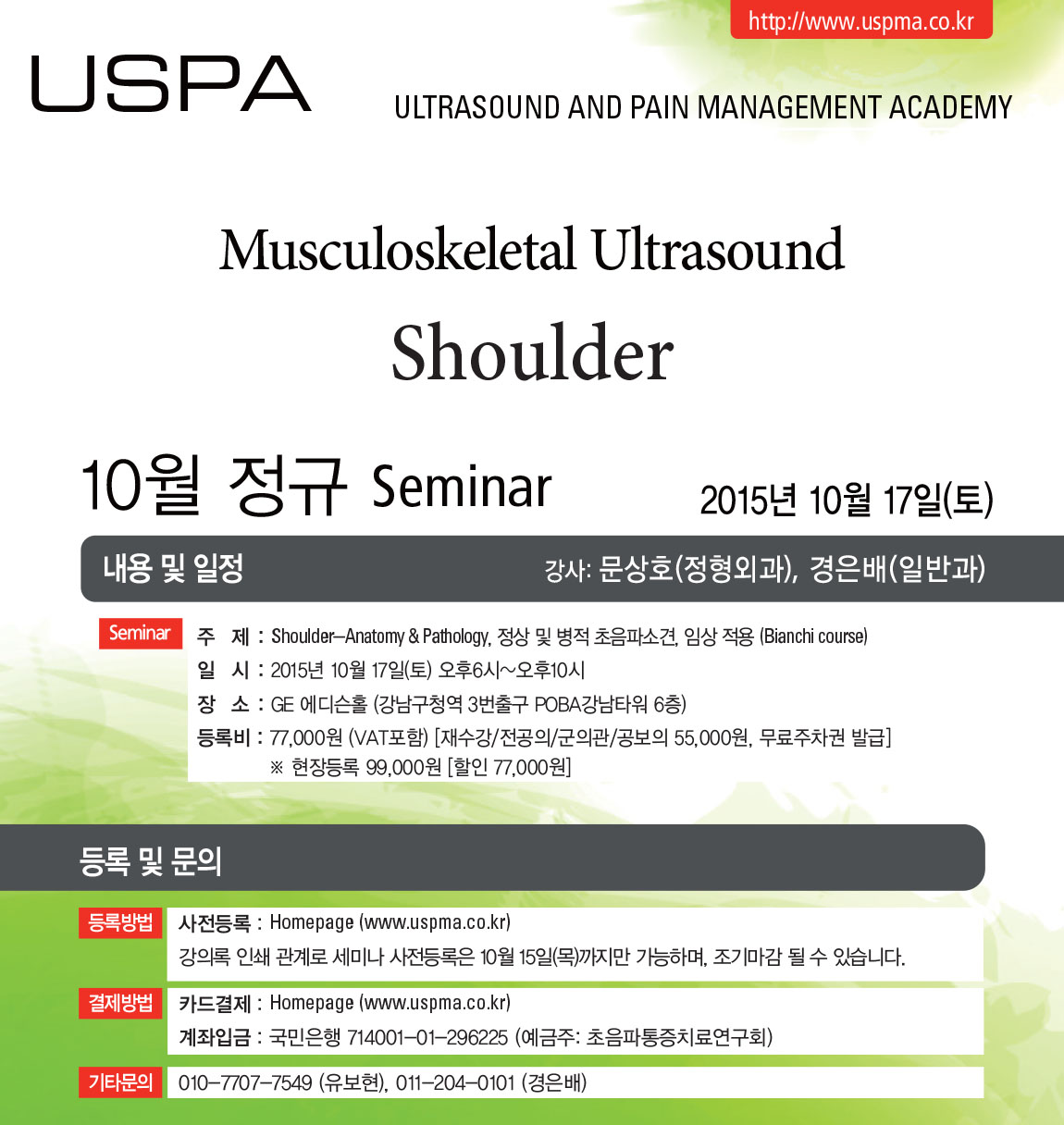 http://www.uspma.co.kr

USPA

ULTRASOUND AND PAIN MANAGEMENT ACADEMY

Musculoskeletal Ultrasound

Shoulder

10월 정규 Seminar

2015년 10월 17일(토)

내용 및 일정

강사: 문상호(정형외과), 경은배(일반과)

Seminar

주 제 : Shoulder–Anatomy & Pathology, 정상 및 병적 초음파소견, 임상 적용 (Bianchi course)

일 시 : 2015년 10월 17일(토) 오후6시~오후10시

장 소 : GE 에디슨홀 (강남구청역 3번출구 POBA강남타워 6층)

등록비 : 77,000원 (VAT포함) [재수강/전공의/군의관/공보의 55,000원, 무료주차권 발급]
※ 현장등록 99,000원 [할인 77,000원]

등록 및 문의

등록방법

사전등록 : Homepage (www.uspma.co.kr)
강의록 인쇄 관계로 세미나 사전등록은 10월 15일(목)까지만 가능하며, 조기마감 될 수 있습니다.

결제방법

카드결제 : Homepage (www.uspma.co.kr)
계좌입금 : 국민은행 714001-01-296225 (예금주: 초음파통증치료연구회)

기타문의

010-7707-7549 (유보현), 011-204-0101 (경은배)